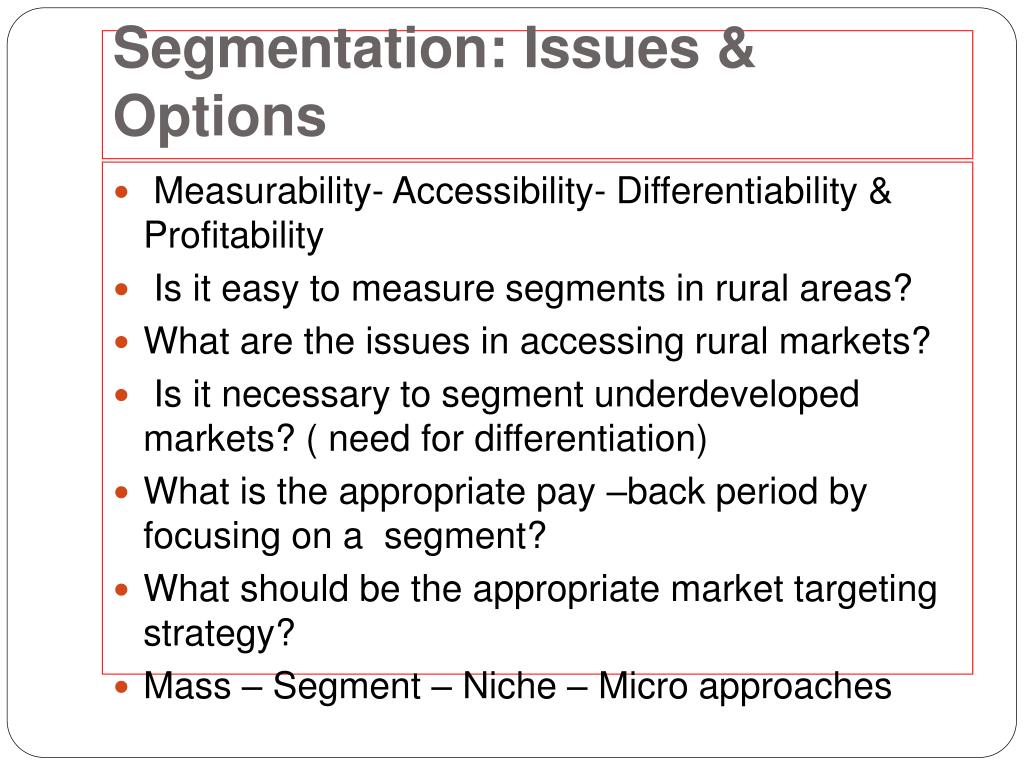 Segmentation: Issues & Options

- Measurability- Accessibility- Differentiability & Profitability
- Is it easy to measure segments in rural areas?
- What are the issues in accessing rural markets?
- Is it necessary to segment underdeveloped markets? ( need for differentiation)
- What is the appropriate pay –back period by focusing on a segment?
- What should be the appropriate market targeting strategy?
- Mass – Segment – Niche – Micro approaches